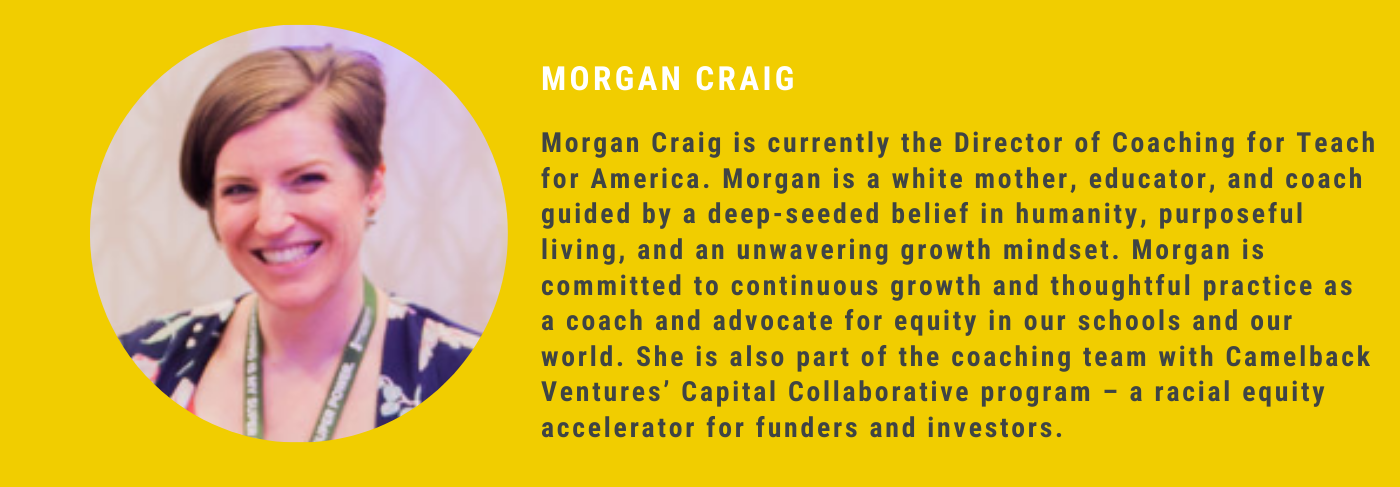 MORGAN CRAIG

Morgan Craig is currently the Director of Coaching for Teach for America. Morgan is a white mother, educator, and coach guided by a deep-seeded belief in humanity, purposeful living, and an unwavering growth mindset. Morgan is committed to continuous growth and thoughtful practice as a coach and advocate for equity in our schools and our world. She is also part of the coaching team with Camelback Ventures' Capital Collaborative program – a racial equity accelerator for funders and investors.